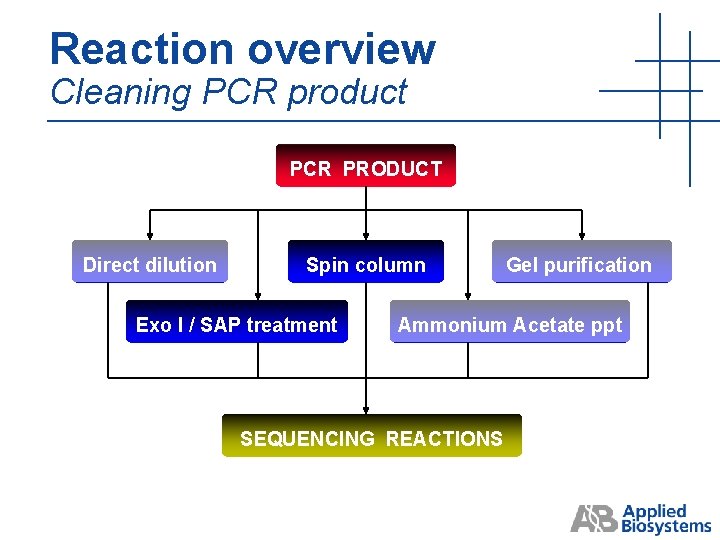 Reaction overview
Cleaning PCR product

PCR PRODUCT

Direct dilution

Spin column

Gel purification

Exo I / SAP treatment

Ammonium Acetate ppt

SEQUENCING REACTIONS

AB Applied Biosystems